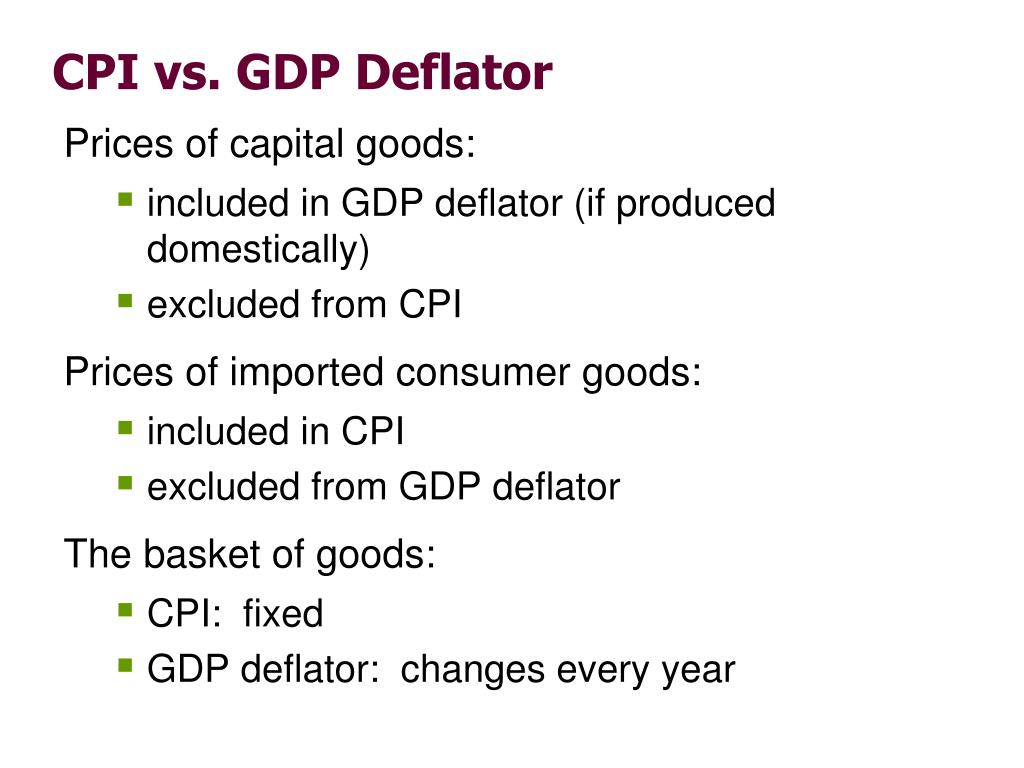 CPI vs. GDP Deflator

Prices of capital goods:

- included in GDP deflator (if produced domestically)
- excluded from CPI

Prices of imported consumer goods:

- included in CPI
- excluded from GDP deflator

The basket of goods:

- CPI:  fixed
- GDP deflator:  changes every year